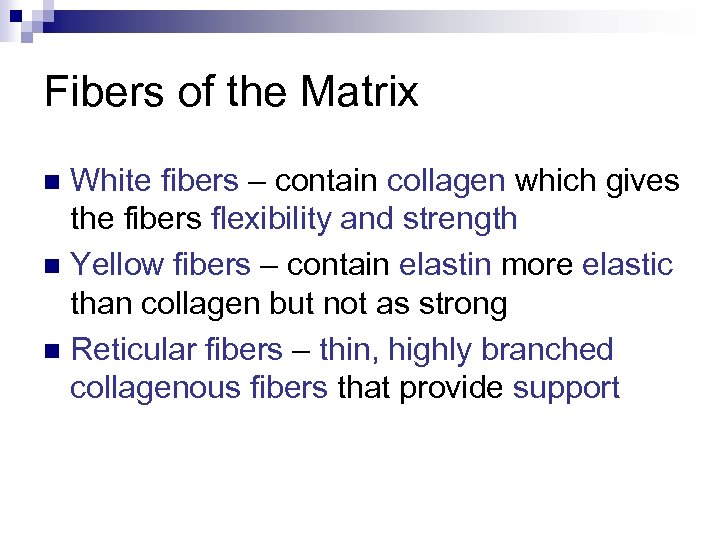 Fibers of the Matrix

- White fibers – contain collagen which gives the fibers flexibility and strength
- Yellow fibers – contain elastin more elastic than collagen but not as strong
- Reticular fibers – thin, highly branched collagenous fibers that provide support